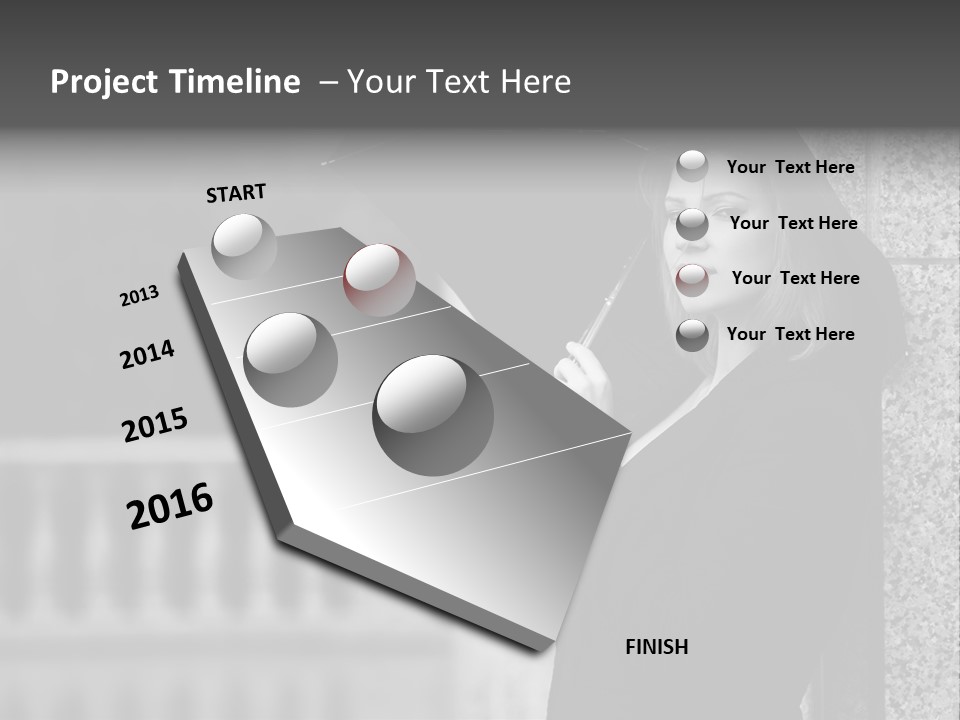 Project Timeline – Your Text Here

START

2013

2014

2015

2016

Your Text Here

Your Text Here

Your Text Here

Your Text Here

FINISH